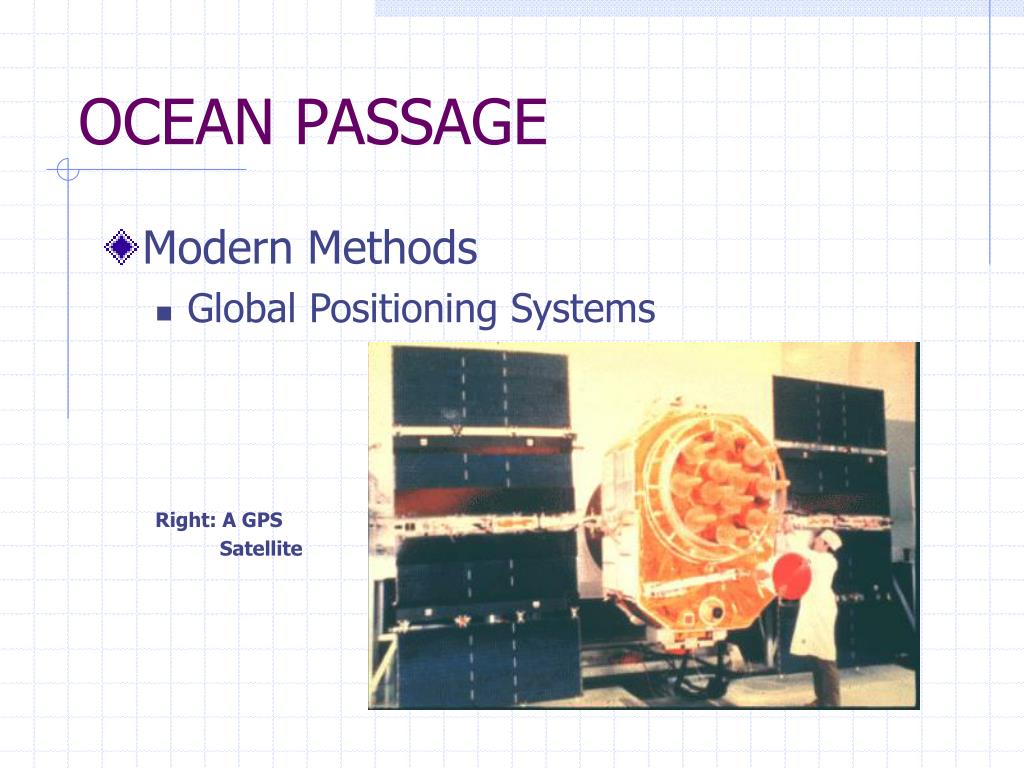 OCEAN PASSAGE

Modern Methods

Global Positioning Systems

Right: A GPS Satellite